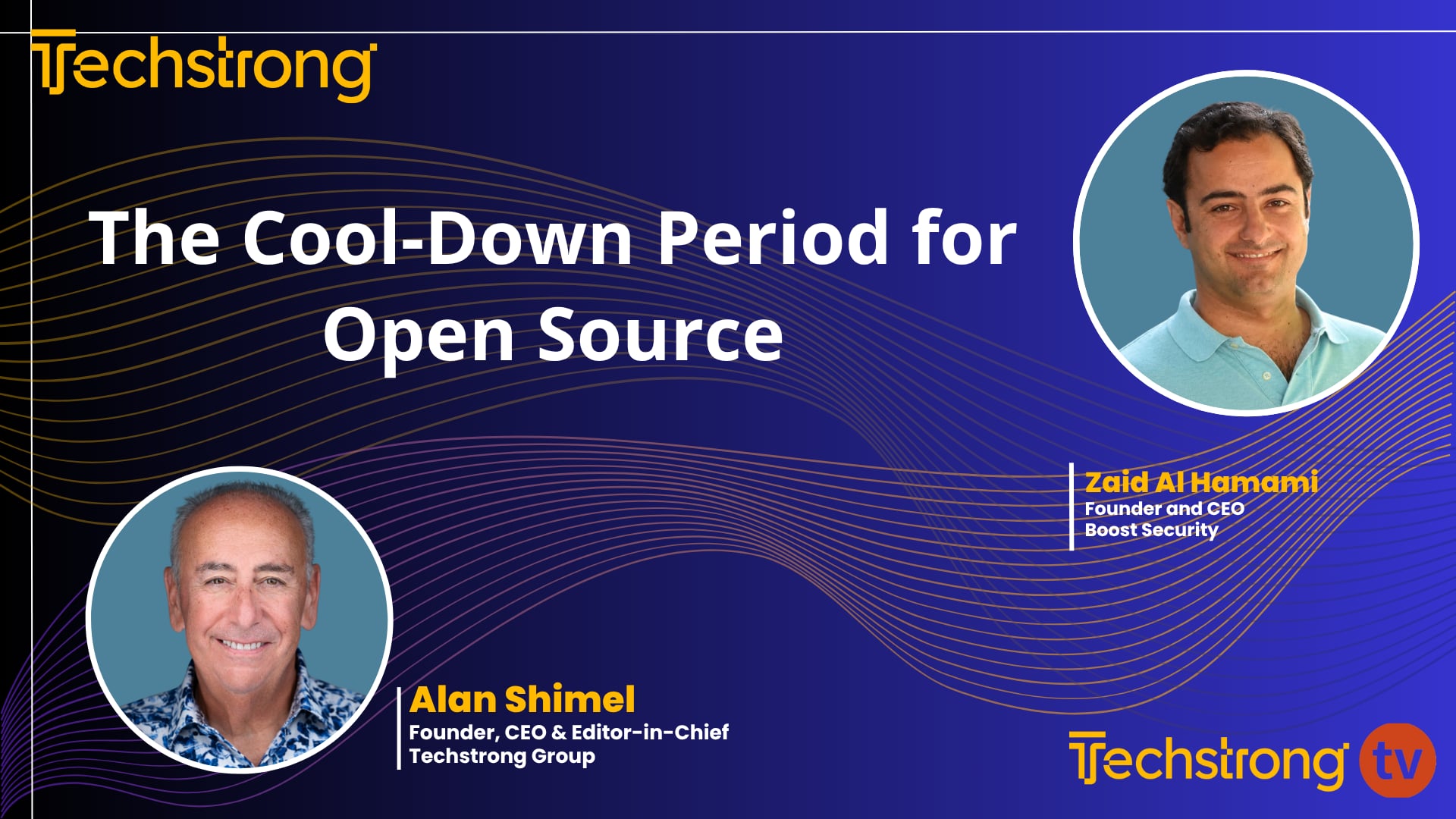 Techstrong

The Cool-Down Period for Open Source

Zaid Al Hamami
Founder and CEO
Boost Security

Alan Shimel
Founder, CEO & Editor-in-Chief
Techstrong Group

Techstrong tv